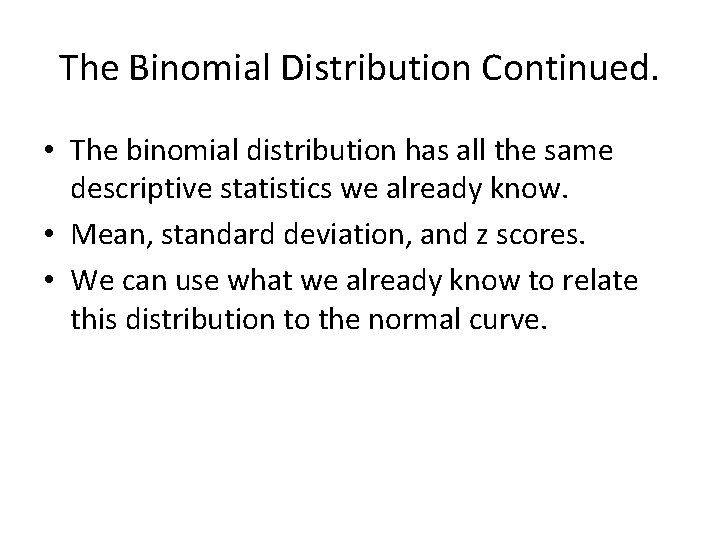 The Binomial Distribution Continued.

• The binomial distribution has all the same descriptive statistics we already know.
• Mean, standard deviation, and z scores.
• We can use what we already know to relate this distribution to the normal curve.